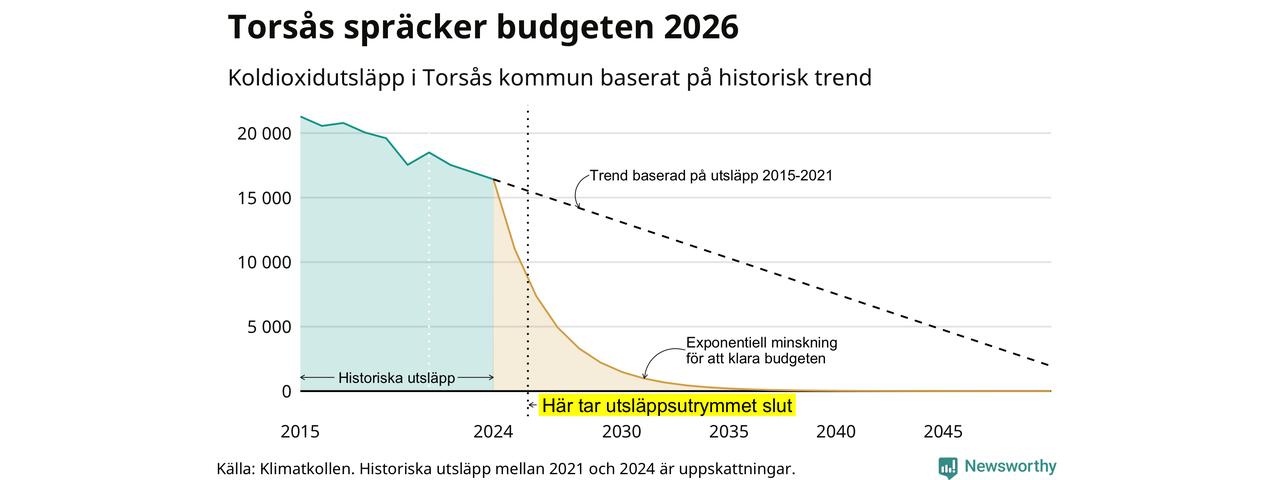 Torsås spräcker budgeten 2026

Koldioxidutsläpp i Torsås kommun baserat på historisk trend

20 000
15 000
10 000
5 000
0

Trend baserad på utsläpp 2015-2021

Exponentiell minskning för att klara budgeten

Historiska utsläpp

Här tar utsläppsutrymmet slut

2015
2024
2030
2035
2040
2045

Källa: Klimatkollen. Historiska utsläpp mellan 2021 och 2024 är uppskattningar.

Newsworthy